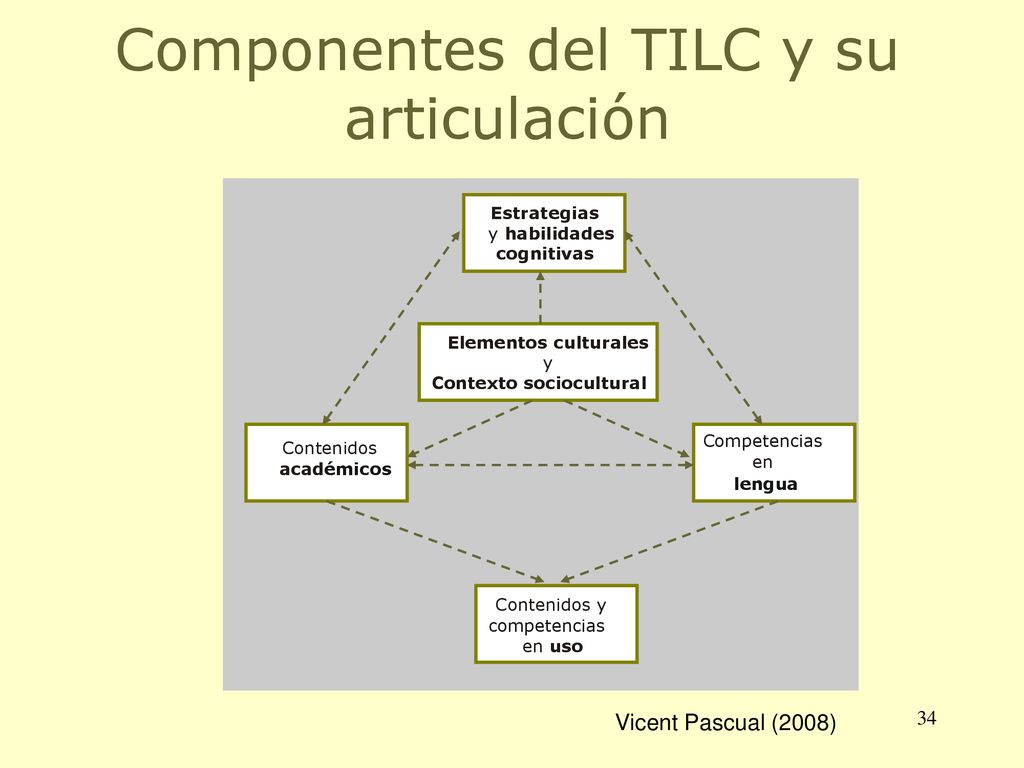 Componentes del TILC y su articulación

Estrategias y habilidades cognitivas

Elementos culturales y Contexto sociocultural

Contenidos académicos

Competencias en lengua

Contenidos y competencias en uso

Vicent Pascual (2008)

34